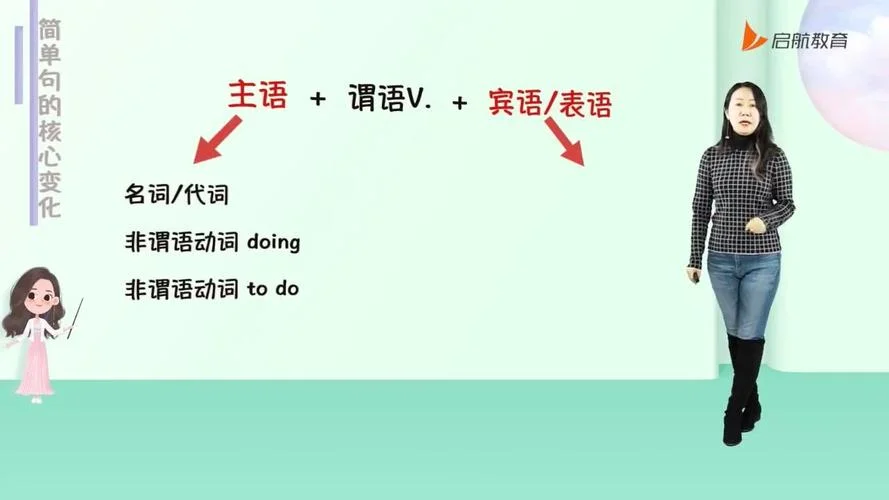 简单句的核心变化

启航教育

主语 + 谓语V. + 宾语/表语

名词/代词

非谓语动词 doing

非谓语动词 to do